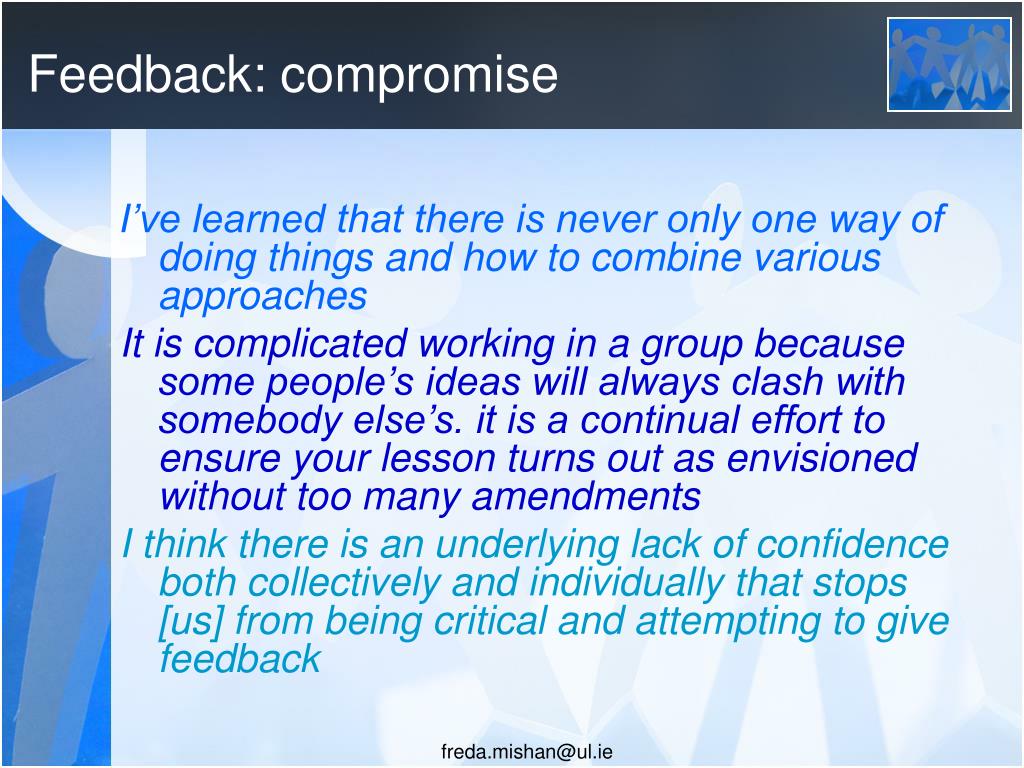 Feedback: compromise

I’ve learned that there is never only one way of doing things and how to combine various approaches

It is complicated working in a group because some people’s ideas will always clash with somebody else’s. it is a continual effort to ensure your lesson turns out as envisioned without too many amendments

I think there is an underlying lack of confidence both collectively and individually that stops [us] from being critical and attempting to give feedback

freda.mishan@ul.ie